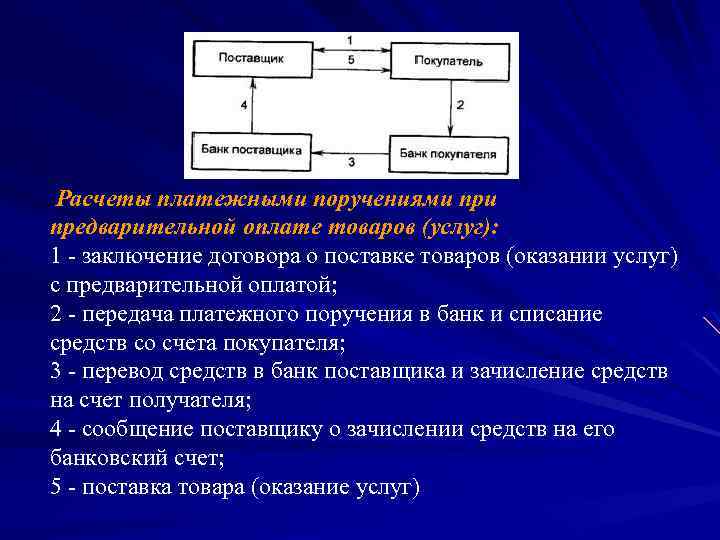 Поставщик
1
5
Покупатель
4
2
Банк поставщика
3
Банк покупателя

Расчеты платежными поручениями при предварительной оплате товаров (услуг):
1 - заключение договора о поставке товаров (оказании услуг) с предварительной оплатой;
2 - передача платежного поручения в банк и списание средств со счета покупателя;
3 - перевод средств в банк поставщика и зачисление средств на счет получателя;
4 - сообщение поставщику о зачислении средств на его банковский счет;
5 - поставка товара (оказание услуг)